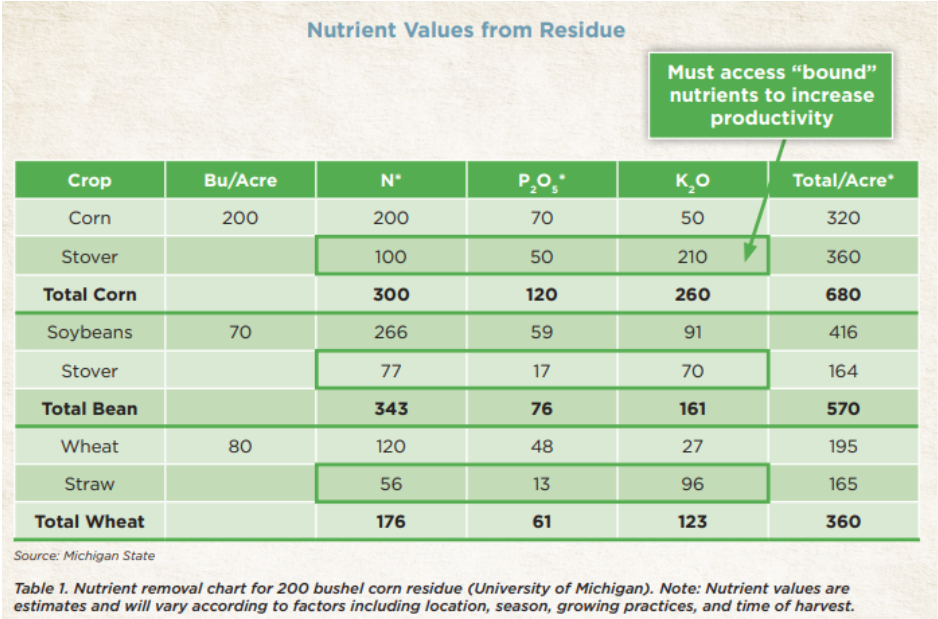 Nutrient Values from Residue

Must access "bound" nutrients to increase productivity

| Crop | Bu/Acre | N* | $P_2O_5$* | $K_2O$ | Total/Acre* |
|---|---|---|---|---|---|
| Corn | 200 | 200 | 70 | 50 | 320 |
| Stover | | 100 | 50 | 210 | 360 |
| **Total Corn** | | **300** | **120** | **260** | **680** |
| Soybeans | 70 | 266 | 59 | 91 | 416 |
| Stover | | 77 | 17 | 70 | 164 |
| **Total Bean** | | **343** | **76** | **161** | **570** |
| Wheat | 80 | 120 | 48 | 27 | 195 |
| Straw | | 56 | 13 | 96 | 165 |
| **Total Wheat** | | **176** | **61** | **123** | **360** |

Source: Michigan State

Table 1. Nutrient removal chart for 200 bushel corn residue (University of Michigan). Note: Nutrient values are estimates and will vary according to factors including location, season, growing practices, and time of harvest.